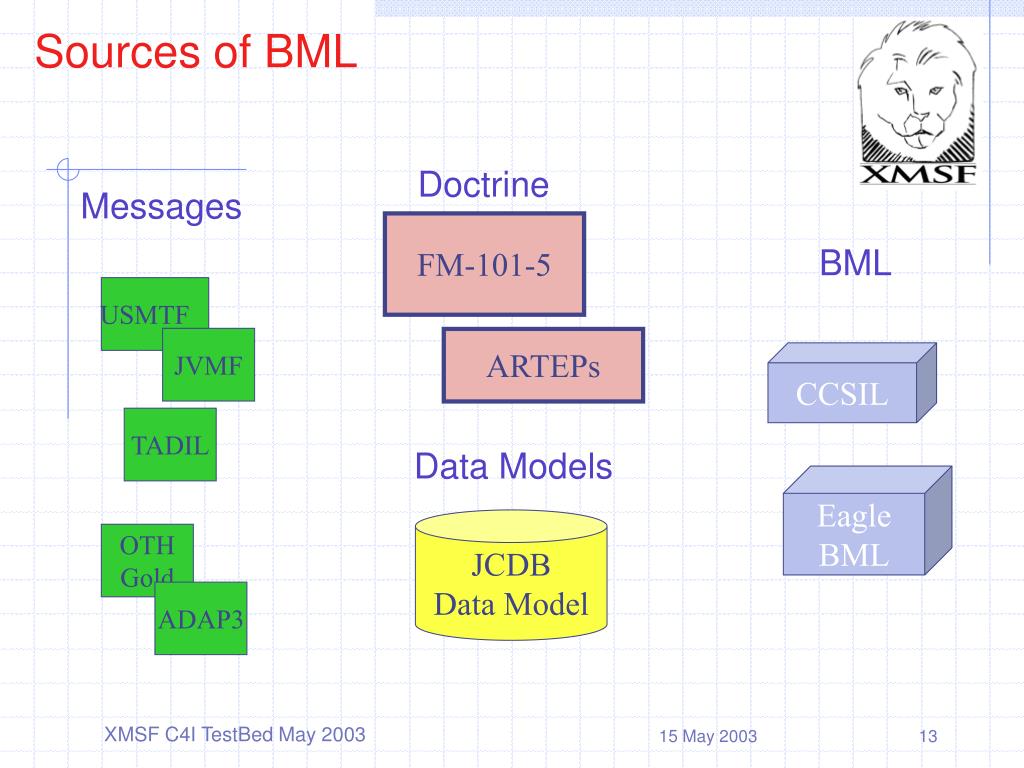 Sources of BML

XMSF

Messages

USMTF

JVMF

TADIL

OTH Gold

ADAP3

Doctrine

FM-101-5

ARTEPs

Data Models

JCDB Data Model

BML

CCSIL

Eagle BML

XMSF C4I TestBed May 2003

15 May 2003

13